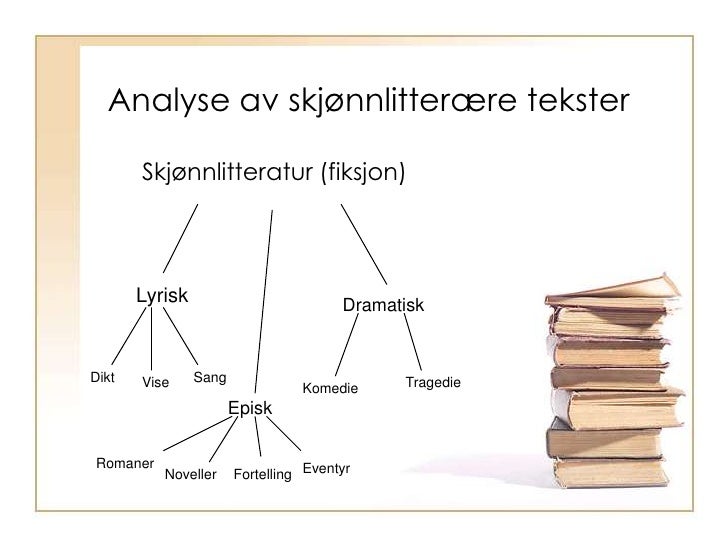 Analyse av skjønnlitterære tekster

Skjønnlitteratur (fiksjon)

Lyrisk

Dramatisk

Dikt

Vise

Sang

Komedie

Tragedie

Episk

Romaner

Noveller

Fortelling

Eventyr